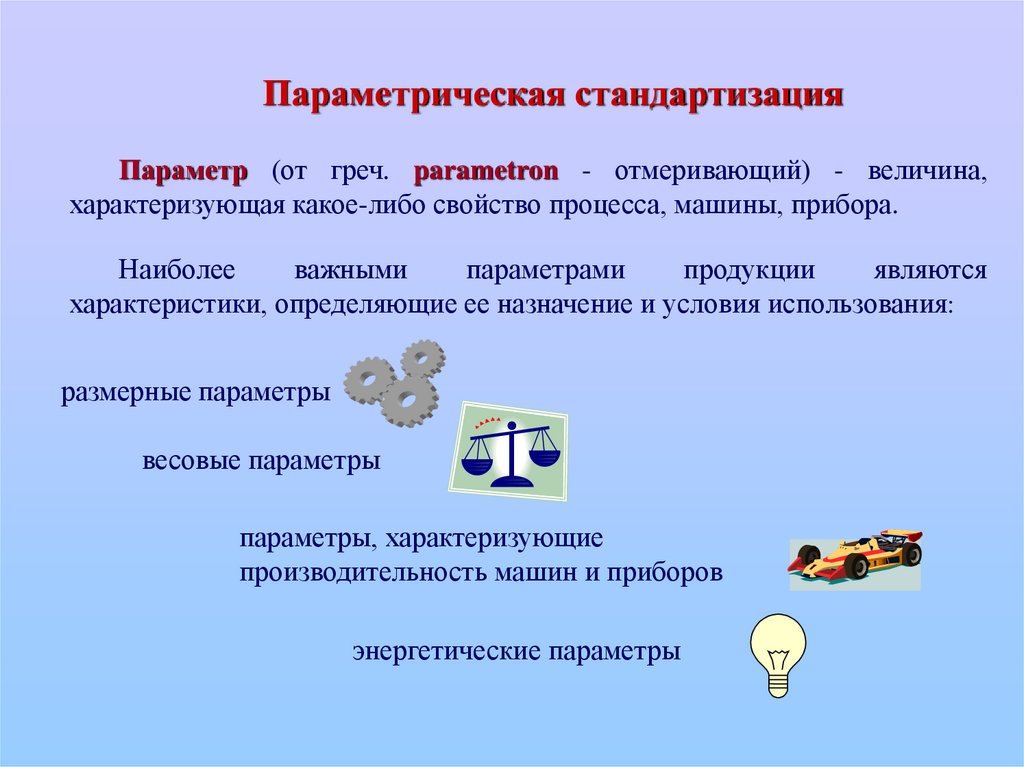 Параметрическая стандартизация

Параметр (от греч. parametron - отмеривающий) - величина, характеризующая какое-либо свойство процесса, машины, прибора.

Наиболее важными параметрами продукции являются характеристики, определяющие ее назначение и условия использования:

размерные параметры

весовые параметры

параметры, характеризующие производительность машин и приборов

энергетические параметры